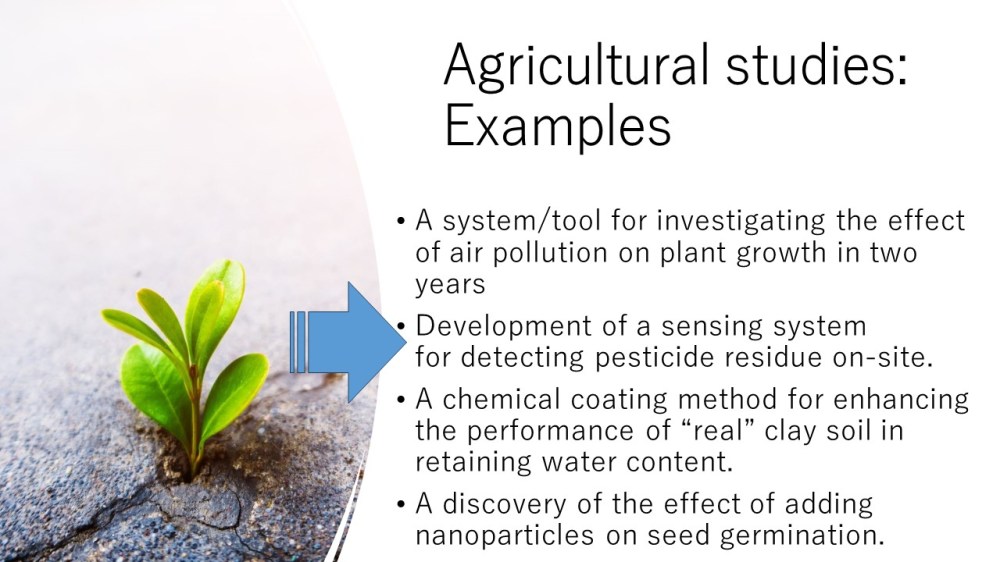 Agricultural studies: Examples

• A system/tool for investigating the effect of air pollution on plant growth in two years

• Development of a sensing system for detecting pesticide residue on-site.

• A chemical coating method for enhancing the performance of “real” clay soil in retaining water content.

• A discovery of the effect of adding nanoparticles on seed germination.